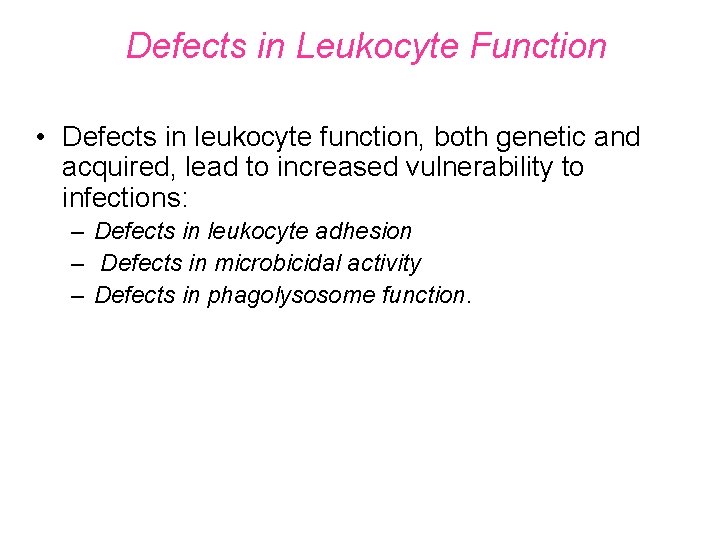 Defects in Leukocyte Function

• Defects in leukocyte function, both genetic and acquired, lead to increased vulnerability to infections:

– Defects in leukocyte adhesion
– Defects in microbicidal activity
– Defects in phagolysosome function.